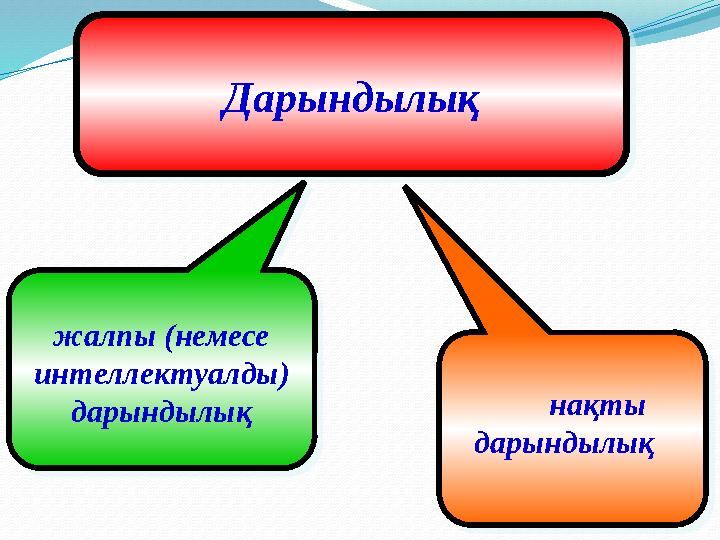 Дарындылық

жалпы (немесе интеллектуалды) дарындылық

нақты дарындылық